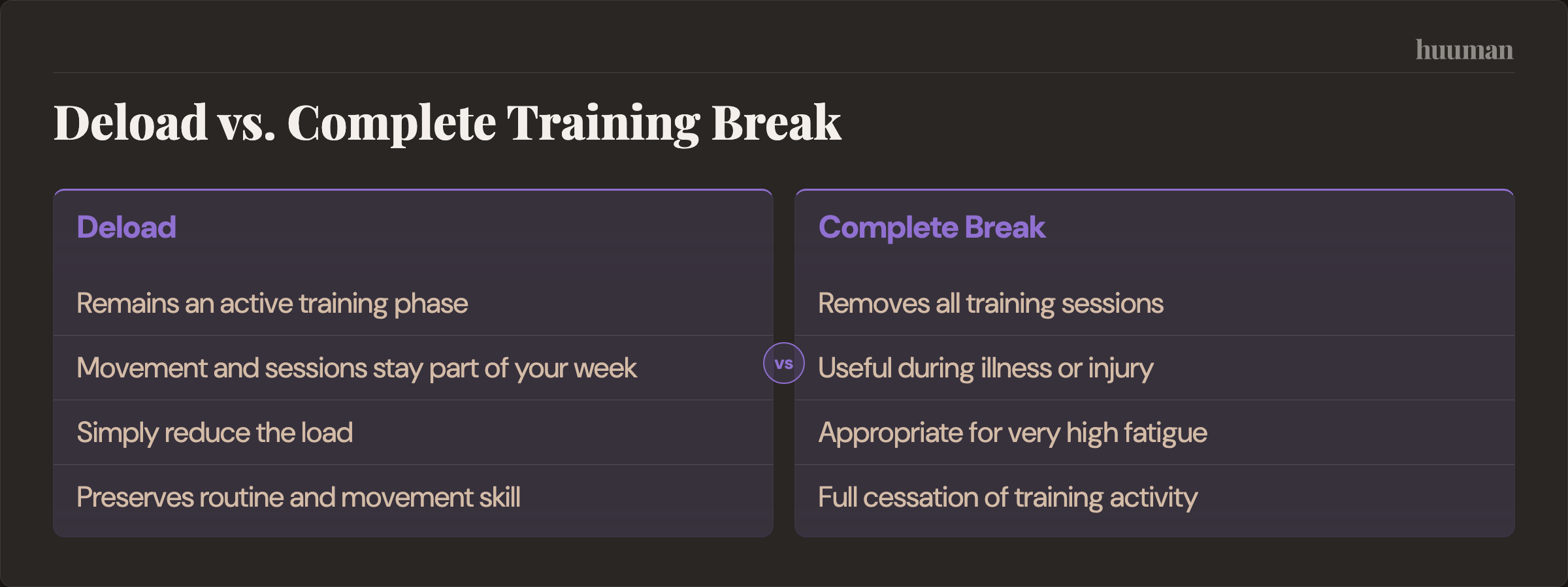 huuman

Deload vs. Complete Training Break

Deload

Remains an active training phase

Movement and sessions stay part of your week

Simply reduce the load

Preserves routine and movement skill

vs

Complete Break

Removes all training sessions

Useful during illness or injury

Appropriate for very high fatigue

Full cessation of training activity